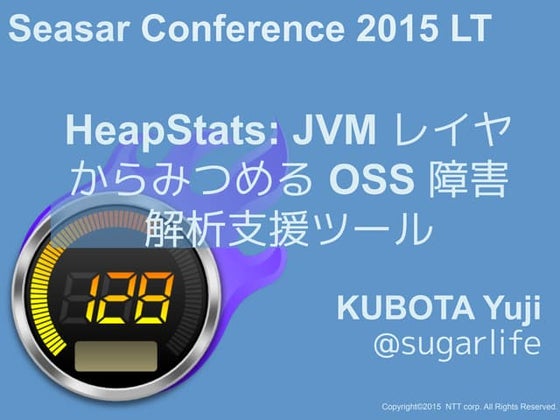 Seasar Conference 2015 LT

HeapStats: JVM レイヤからみつめる OSS 障害解析支援ツール

128

KUBOTA Yuji
@sugarlife

Copyright©2015 NTT corp. All Rights Reserved.